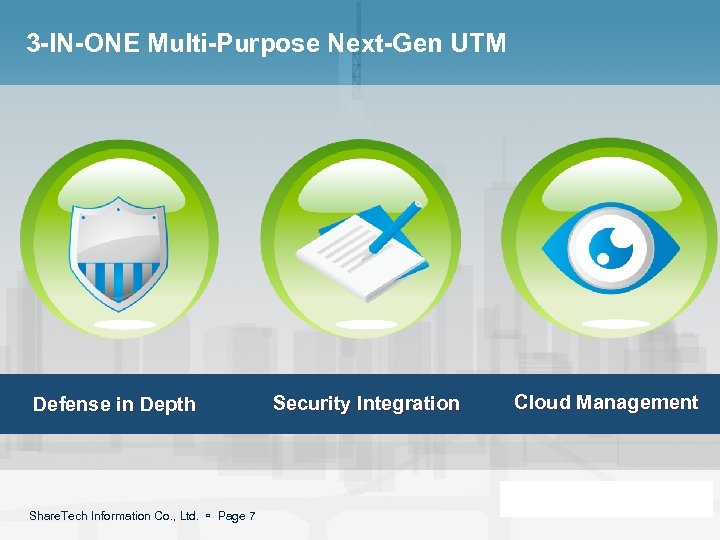 3-IN-ONE Multi-Purpose Next-Gen UTM

Defense in Depth

Security Integration

Cloud Management

ShareTech Information Co., Ltd. ▫ Page 7